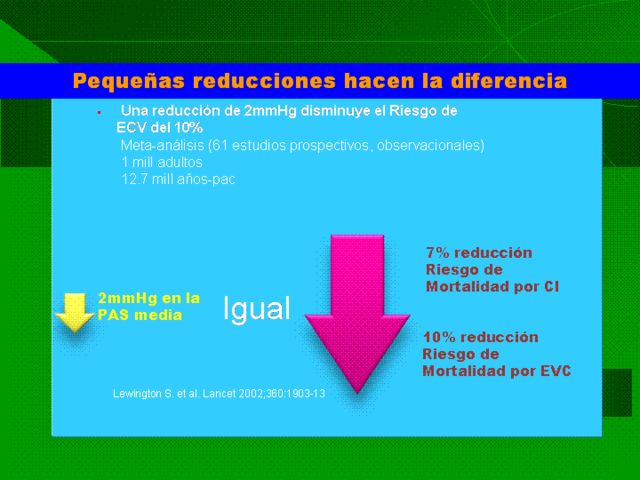 Pequeñas reducciones hacen la diferencia

▪ Una reducción de 2mmHg disminuye el Riesgo de ECV del 10%

Meta-análisis (61 estudios prospectivos, observacionales)
1 mill adultos
12.7 mill años-pac

2mmHg en la PAS media

Igual

7% reducción Riesgo de Mortalidad por CI

10% reducción Riesgo de Mortalidad por EVC

Lewington S. et al. Lancet 2002;360:1903-13